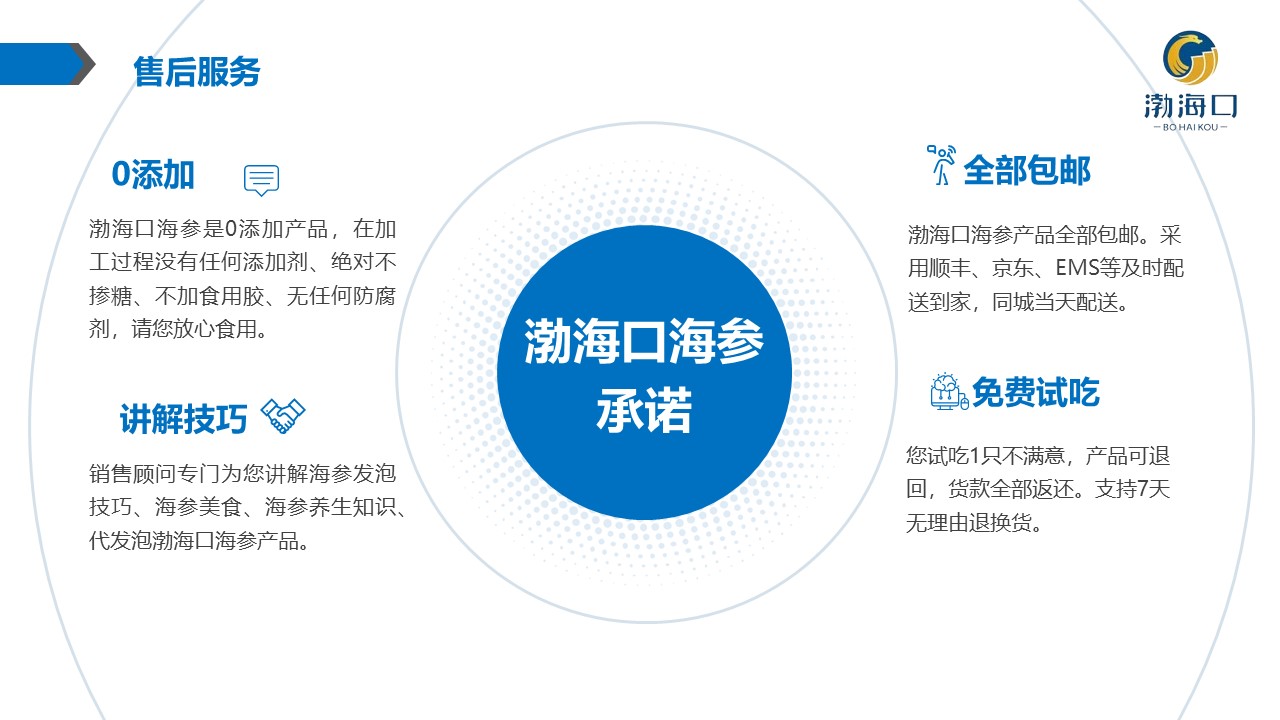 售后服务

渤海口
— BO HAI KOU —

0添加

渤海口海参是0添加产品，在加工过程没有任何添加剂、绝对不掺糖、不加食用胶、无任何防腐剂，请您放心食用。

讲解技巧

销售顾问专门为您讲解海参发泡技巧、海参美食、海参养生知识、代发泡渤海口海参产品。

渤海口海参承诺

全部包邮

渤海口海参产品全部包邮。采用顺丰、京东、EMS等及时配送到家，同城当天配送。

免费试吃

您试吃1只不满意，产品可退回，货款全部返还。支持7天无理由退换货。